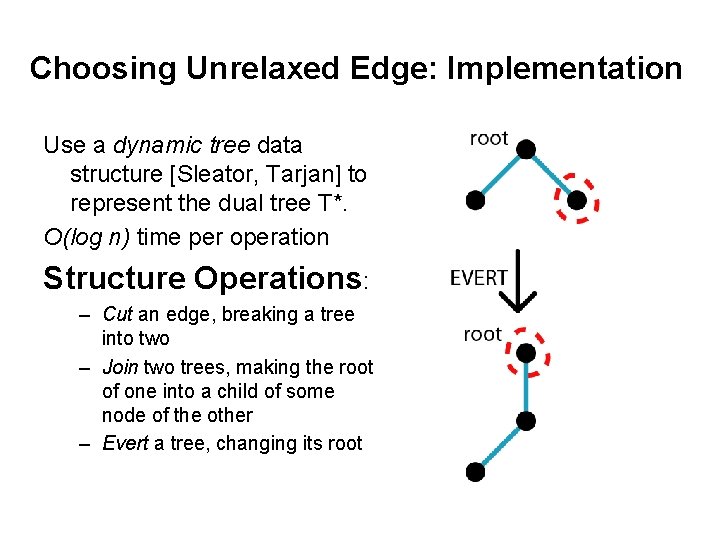 Choosing Unrelaxed Edge: Implementation

Use a dynamic tree data structure [Sleator, Tarjan] to represent the dual tree T*.

O(log n) time per operation

Structure Operations:

– Cut an edge, breaking a tree into two

– Join two trees, making the root of one into a child of some node of the other

– Evert a tree, changing its root

root

EVERT

root